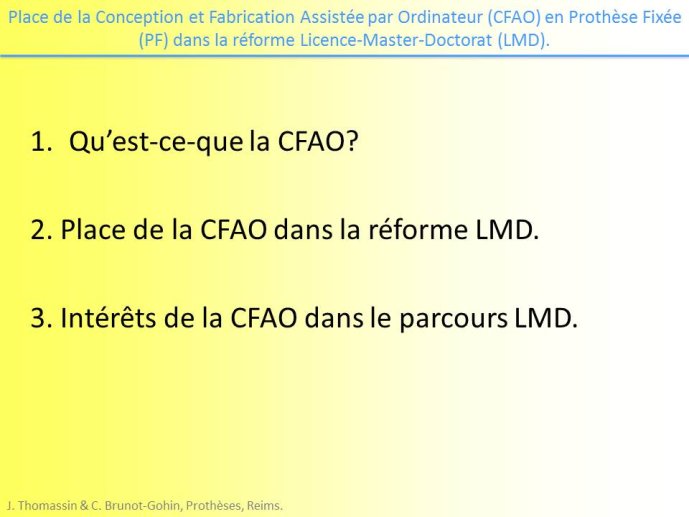 Place de la Conception et Fabrication Assistée par Ordinateur (CFAO) en Prothèse Fixée (PF) dans la réforme Licence-Master-Doctorat (LMD).

1. Qu'est-ce-que la CFAO?

2. Place de la CFAO dans la réforme LMD.

3. Intérêts de la CFAO dans le parcours LMD.

J. Thomassin & C. Brunot-Gohin, Prothèses, Reims.